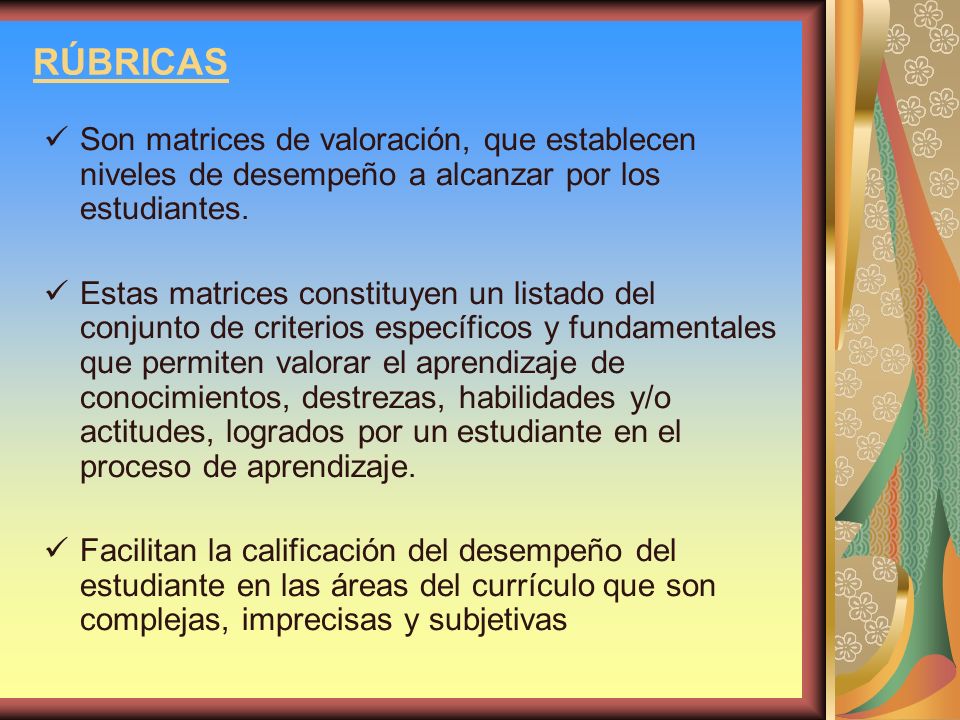 RÚBRICAS

✓ Son matrices de valoración, que establecen niveles de desempeño a alcanzar por los estudiantes.

✓ Estas matrices constituyen un listado del conjunto de criterios específicos y fundamentales que permiten valorar el aprendizaje de conocimientos, destrezas, habilidades y/o actitudes, logrados por un estudiante en el proceso de aprendizaje.

✓ Facilitan la calificación del desempeño del estudiante en las áreas del currículo que son complejas, imprecisas y subjetivas